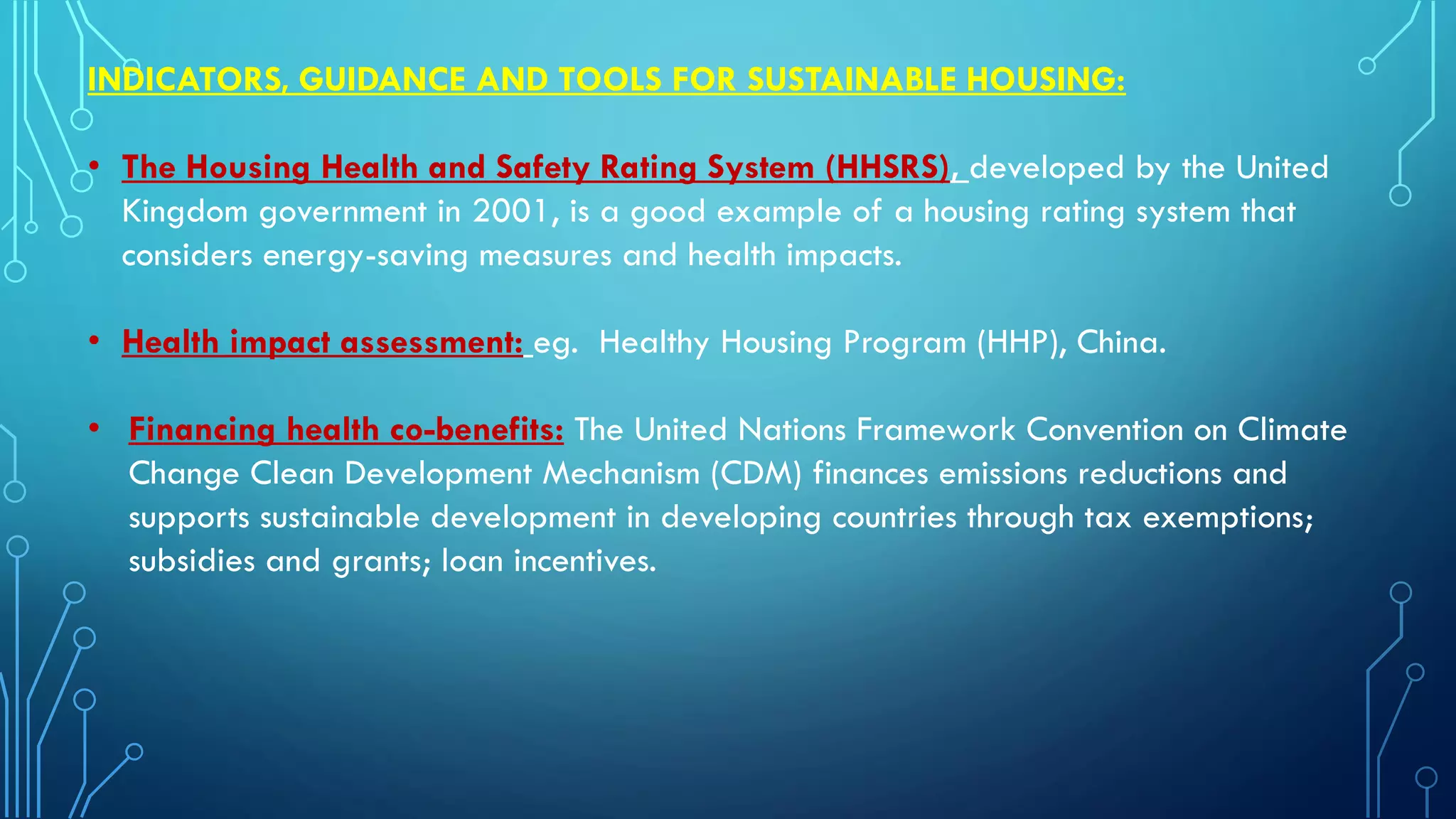 INDICATORS, GUIDANCE AND TOOLS FOR SUSTAINABLE HOUSING:

• The Housing Health and Safety Rating System (HHSRS), developed by the United Kingdom government in 2001, is a good example of a housing rating system that considers energy-saving measures and health impacts.

• Health impact assessment: eg. Healthy Housing Program (HHP), China.

• Financing health co-benefits: The United Nations Framework Convention on Climate Change Clean Development Mechanism (CDM) finances emissions reductions and supports sustainable development in developing countries through tax exemptions; subsidies and grants; loan incentives.